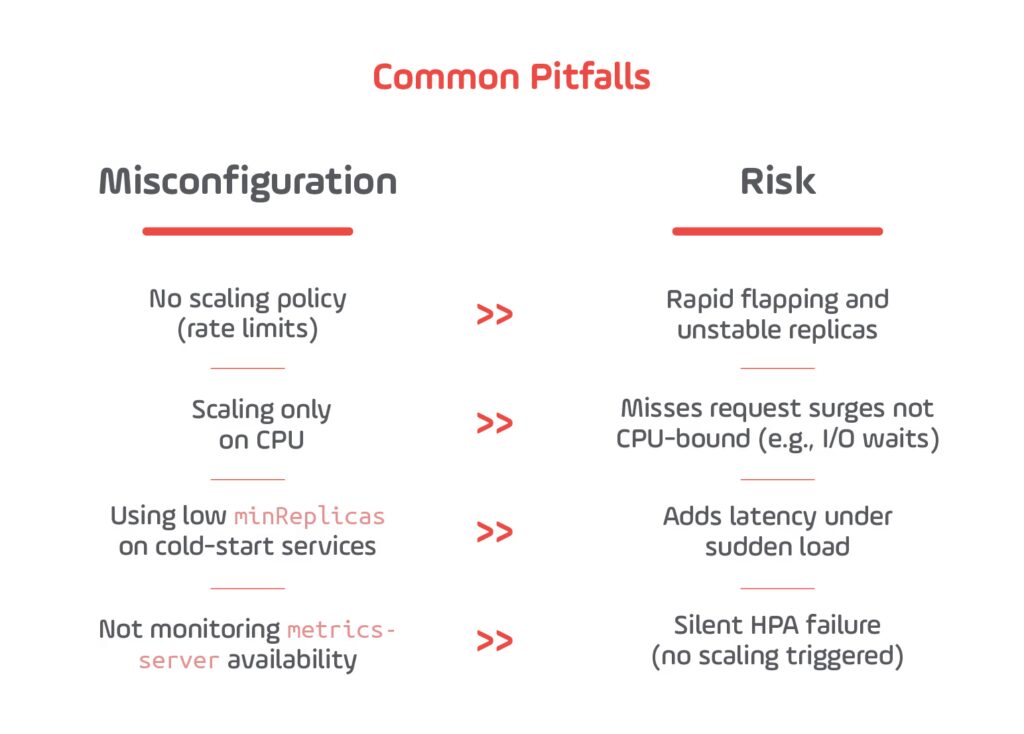 Common Pitfalls

| Misconfiguration | | Risk |
|---|---|---|
| No scaling policy (rate limits) | >> | Rapid flapping and unstable replicas |
| Scaling only on CPU | >> | Misses request surges not CPU-bound (e.g., I/O waits) |
| Using low minReplicas on cold-start services | >> | Adds latency under sudden load |
| Not monitoring metrics-server availability | >> | Silent HPA failure (no scaling triggered) |